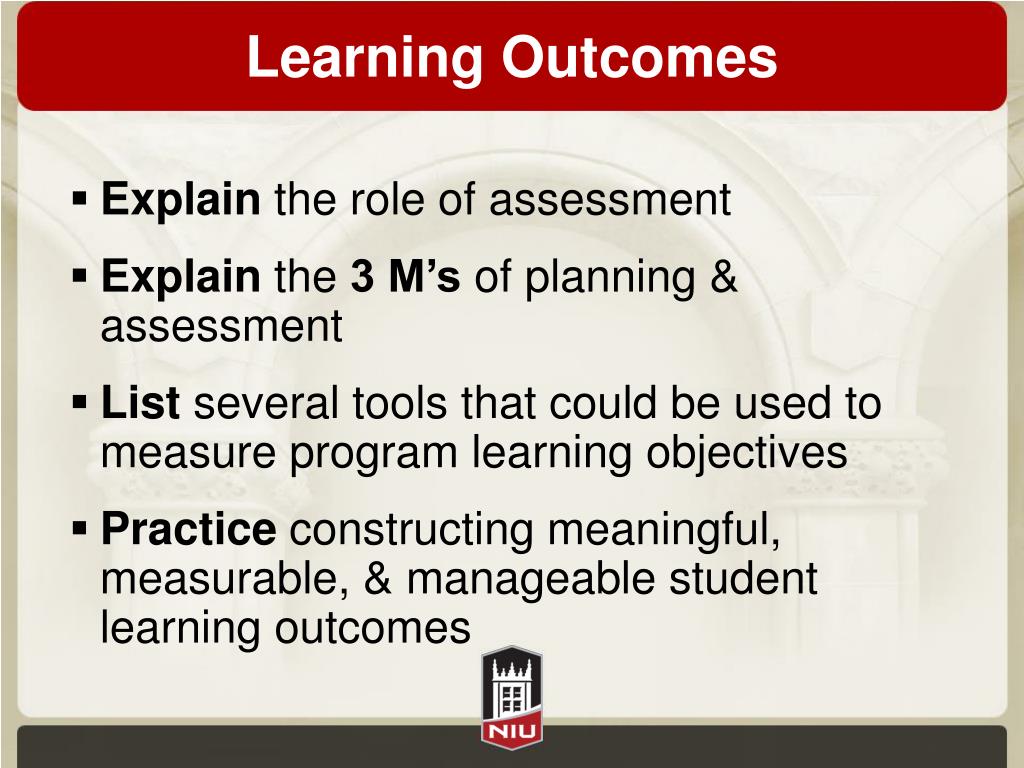 Learning Outcomes

▪ Explain the role of assessment

▪ Explain the 3 M's of planning & assessment

▪ List several tools that could be used to measure program learning objectives

▪ Practice constructing meaningful, measurable, & manageable student learning outcomes

NIU